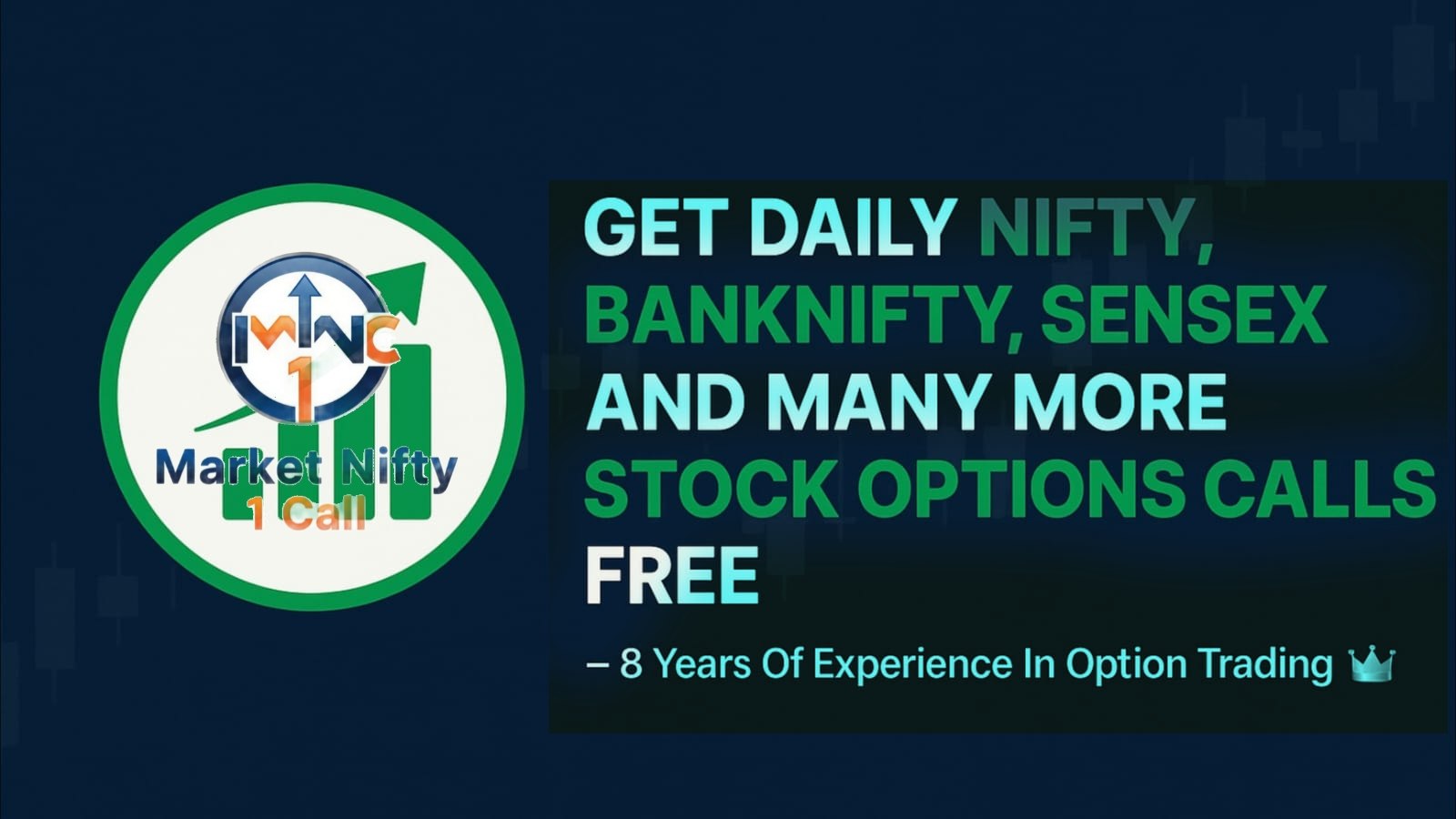 MNC
1
Market Nifty
1 Call

GET DAILY NIFTY, BANKNIFTY, SENSEX AND MANY MORE STOCK OPTIONS CALLS FREE

– 8 Years Of Experience In Option Trading 👑